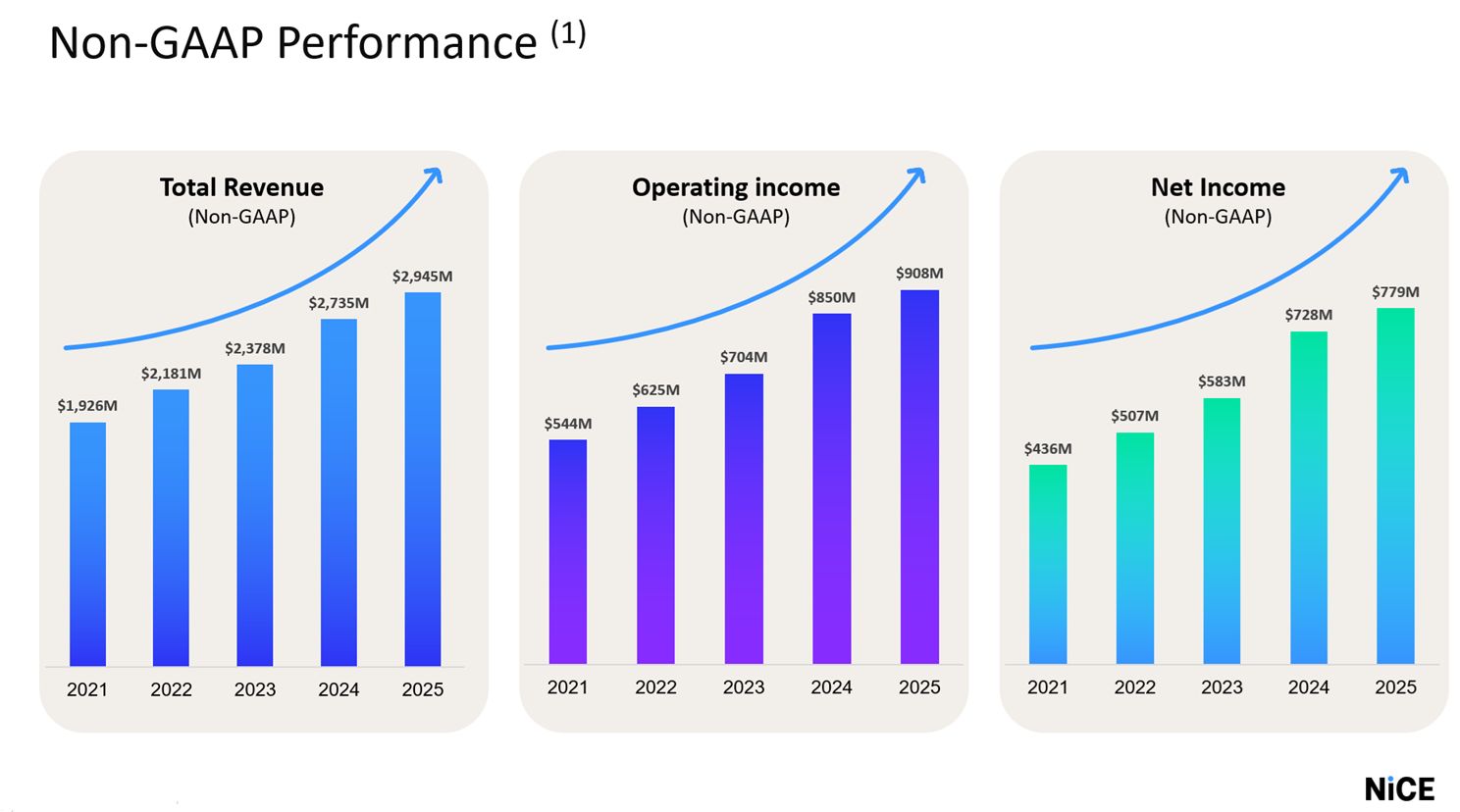 Non-GAAP Performance $^{(1)}$

Total Revenue
(Non-GAAP)

$1,926M
$2,181M
$2,378M
$2,735M
$2,945M

2021
2022
2023
2024
2025

Operating income
(Non-GAAP)

$544M
$625M
$704M
$850M
$908M

2021
2022
2023
2024
2025

Net Income
(Non-GAAP)

$436M
$507M
$583M
$728M
$779M

2021
2022
2023
2024
2025

NiCE